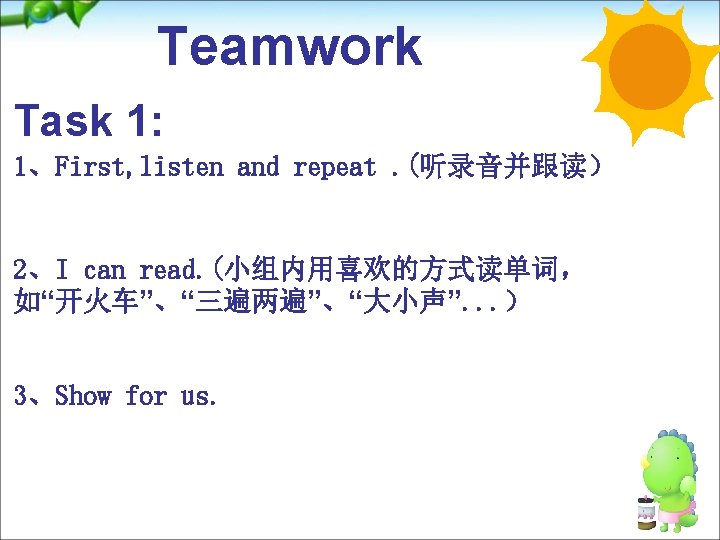 Teamwork

Task 1:

1、First,listen and repeat .(听录音并跟读)

2、I can read.(小组内用喜欢的方式读单词，如“开火车”、“三遍两遍”、“大小声”...)

3、Show for us.